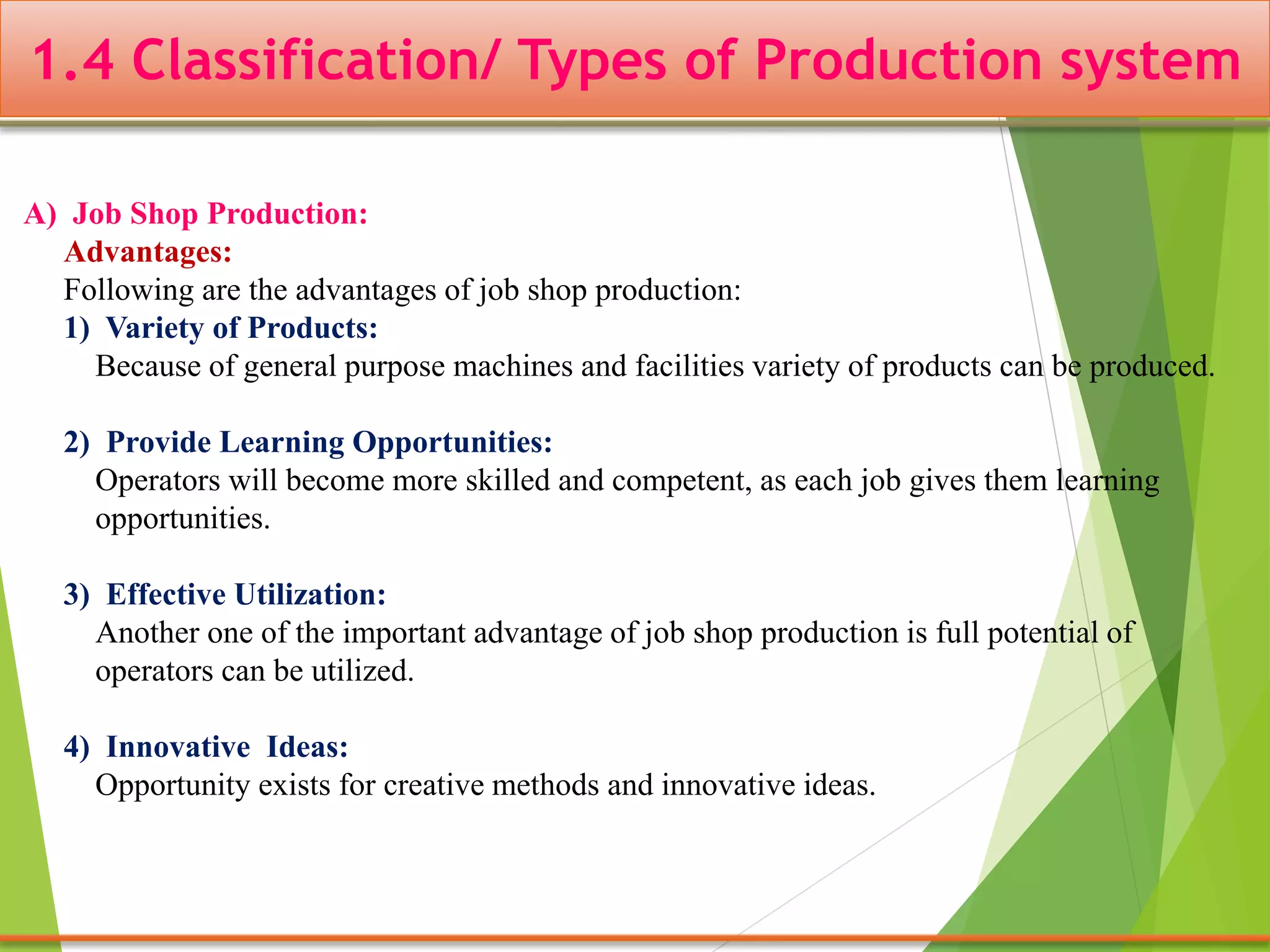 1.4 Classification/ Types of Production system

A) Job Shop Production:
Advantages:
Following are the advantages of job shop production:
1) Variety of Products:
Because of general purpose machines and facilities variety of products can be produced.

2) Provide Learning Opportunities:
Operators will become more skilled and competent, as each job gives them learning opportunities.

3) Effective Utilization:
Another one of the important advantage of job shop production is full potential of operators can be utilized.

4) Innovative Ideas:
Opportunity exists for creative methods and innovative ideas.